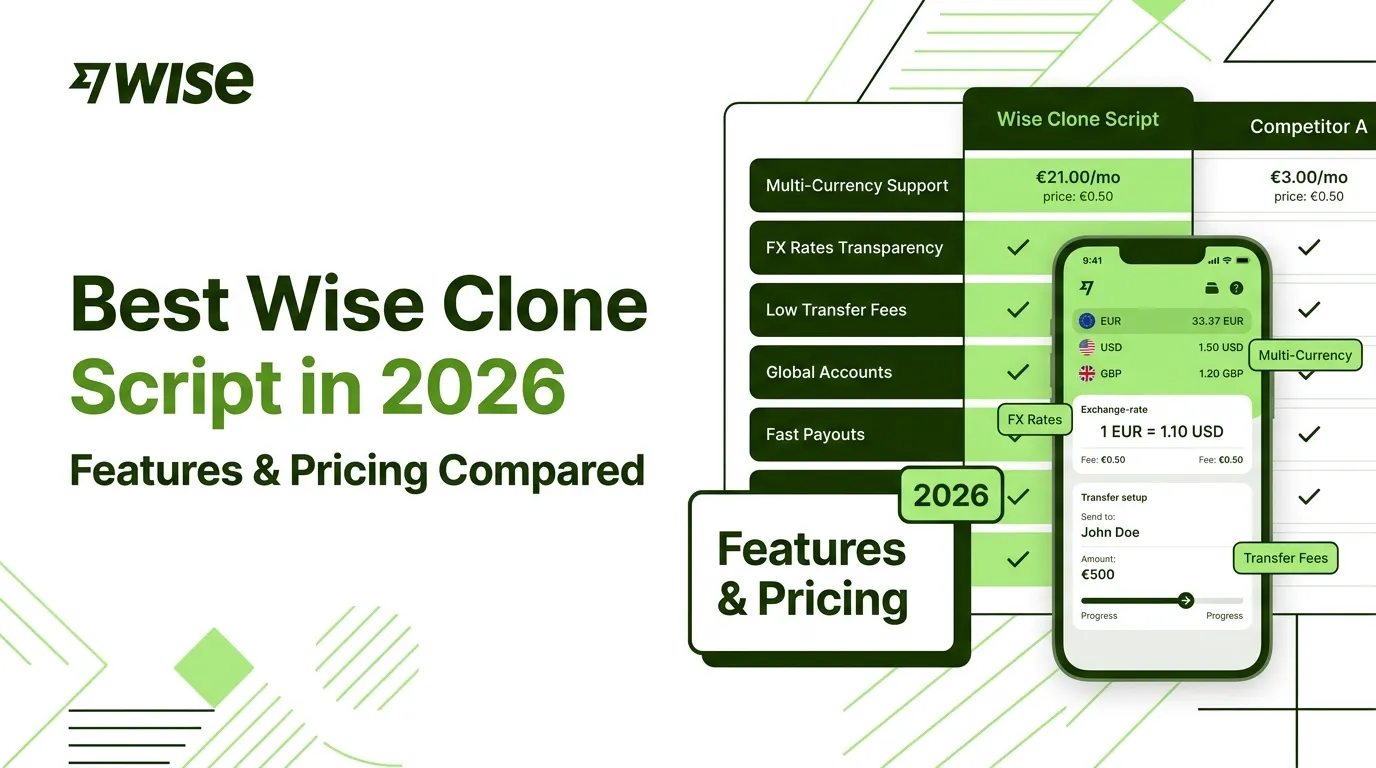 WISE

Best Wise Clone Script in 2026

Features & Pricing Compared

| | Wise Clone Script | Competitor A |
|---|---|---|
| Multi-Currency Support | €21.00/mo price: €0.50 | €3.00/mo price: €0.50 |
| FX Rates Transparency | ✓ | ✓ |
| Low Transfer Fees | ✓ | ✓ |
| Global Accounts | ✓ | ✓ |
| Fast Payouts | ✓ | ✓ |
| | ✓ | ✓ |
| | ✓ | |

2026

Features & Pricing

9:41

EUR 33.37 EUR
USD 1.50 USD
GBP 1.20 GBP

Multi-Currency

FX Rates

Exchange-rate
1 EUR = 1.10 USD
Fee: €0.50 Fee: €0.50

Transfer setup
Send to:
John Doe
Amount:
€500

Transfer Fees

Progress Progress